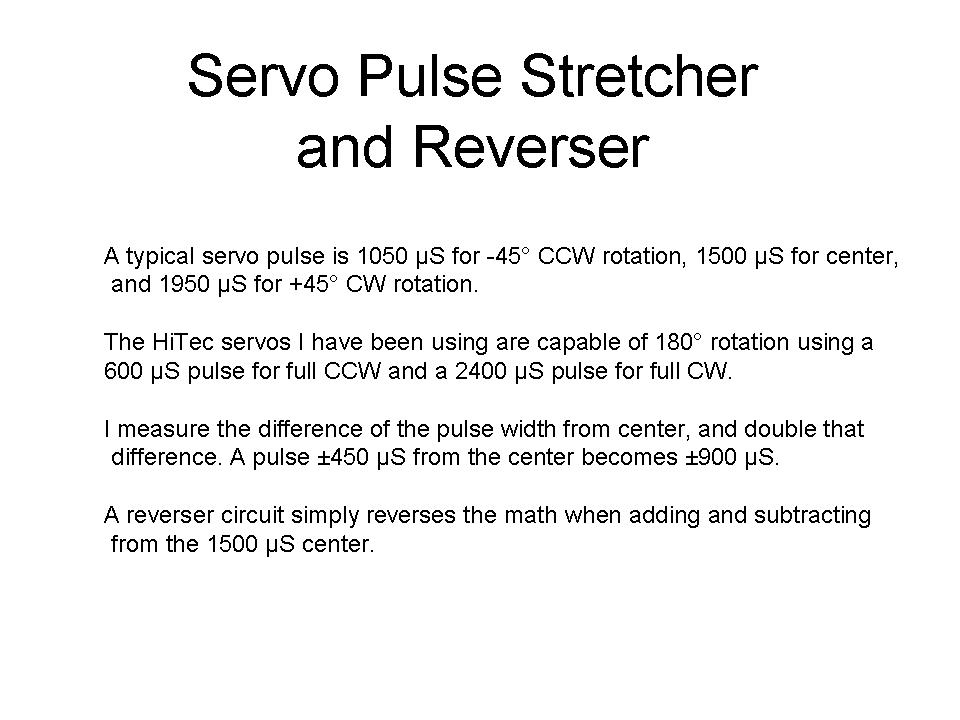 Servo Pulse Stretcher and Reverser

A typical servo pulse is 1050 µS for -45° CCW rotation, 1500 µS for center, and 1950 µS for +45° CW rotation.

The HiTec servos I have been using are capable of 180° rotation using a 600 µS pulse for full CCW and a 2400 µS pulse for full CW.

I measure the difference of the pulse width from center, and double that difference. A pulse ±450 µS from the center becomes ±900 µS.

A reverser circuit simply reverses the math when adding and subtracting from the 1500 µS center.